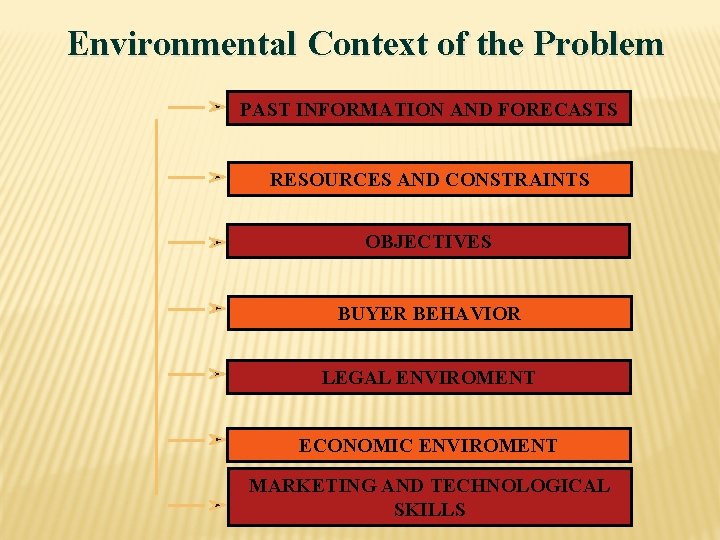 Environmental Context of the Problem

PAST INFORMATION AND FORECASTS

RESOURCES AND CONSTRAINTS

OBJECTIVES

BUYER BEHAVIOR

LEGAL ENVIROMENT

ECONOMIC ENVIROMENT

MARKETING AND TECHNOLOGICAL SKILLS